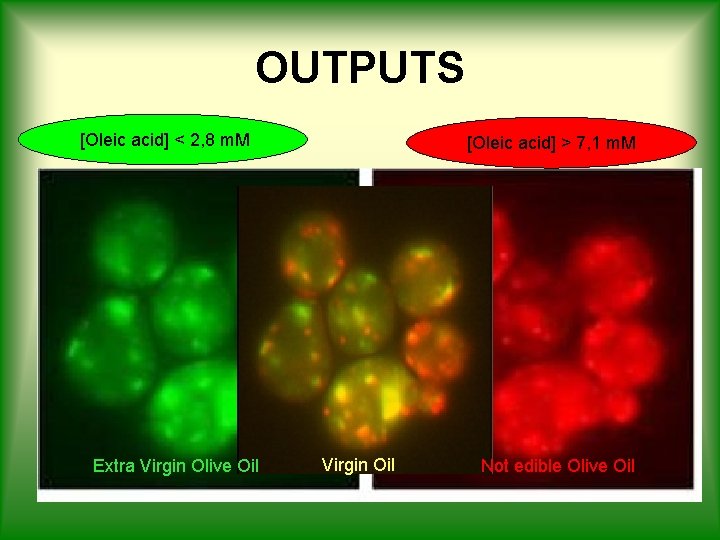 OUTPUTS

[Oleic acid] < 2,8 mM

[Oleic acid] > 7,1 mM

Extra Virgin Olive Oil

Virgin Oil

Not edible Olive Oil